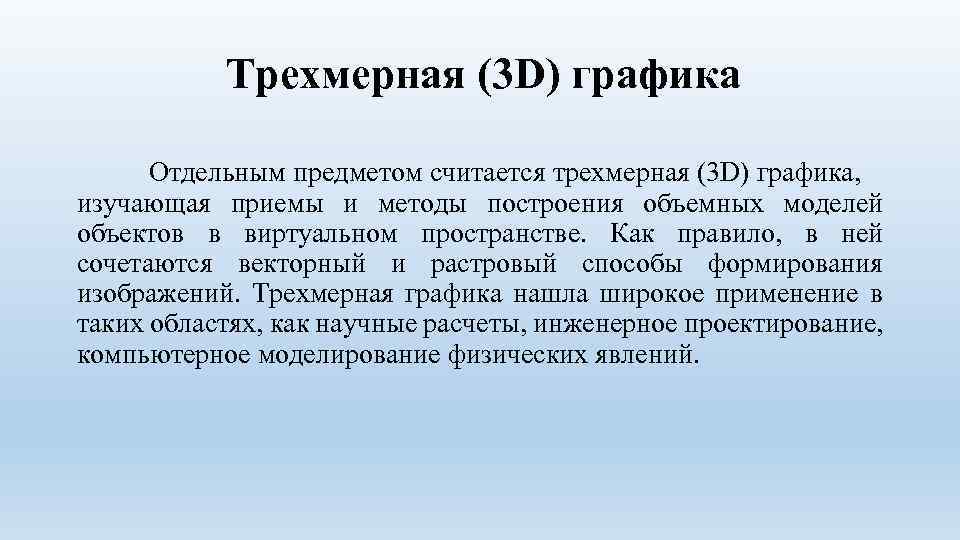 Трехмерная (3D) графика

Отдельным предметом считается трехмерная (3D) графика, изучающая приемы и методы построения объемных моделей объектов в виртуальном пространстве. Как правило, в ней сочетаются векторный и растровый способы формирования изображений. Трехмерная графика нашла широкое применение в таких областях, как научные расчеты, инженерное проектирование, компьютерное моделирование физических явлений.